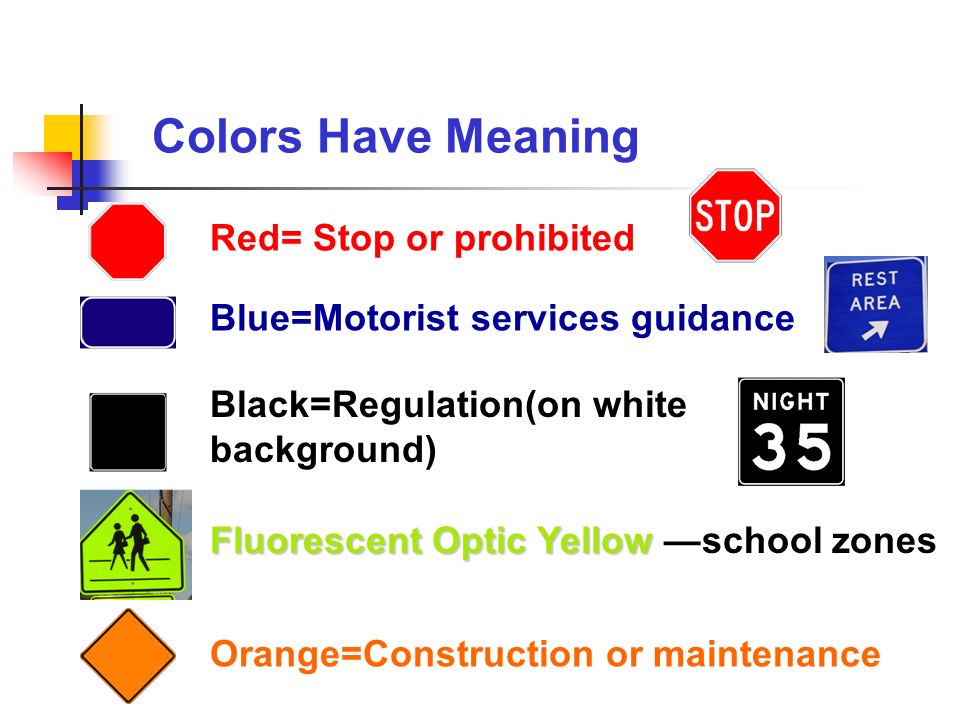 Colors Have Meaning

Red= Stop or prohibited

STOP

Blue=Motorist services guidance

REST AREA

Black=Regulation(on white background)

NIGHT 35

Fluorescent Optic Yellow —school zones

Orange=Construction or maintenance